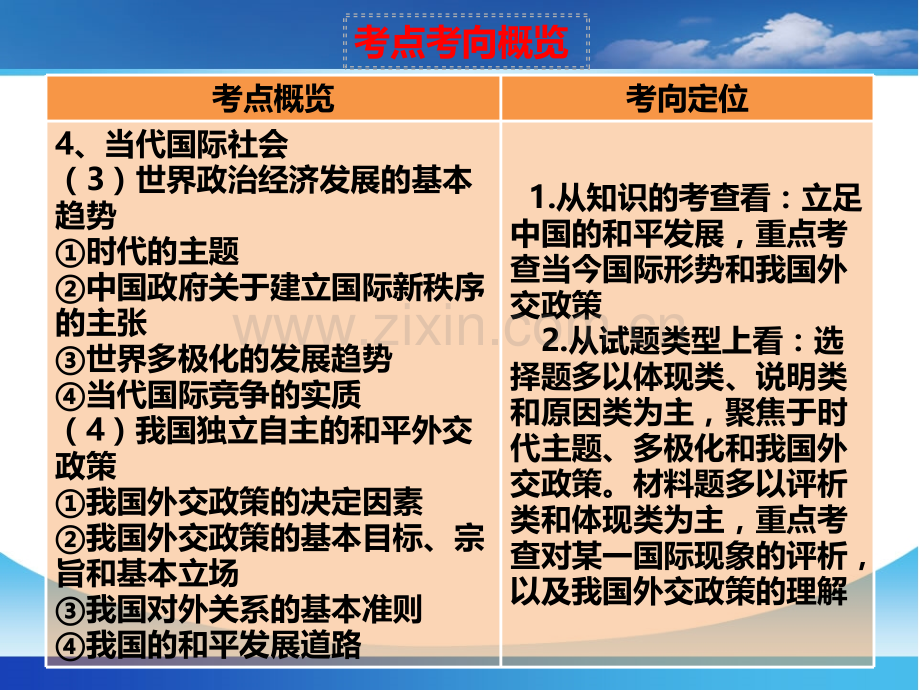 考点考向概览

| 考点概览 | 考向定位 |
|---|---|
| 4、当代国际社会<br>（3）世界政治经济发展的基本趋势<br>①时代的主题<br>②中国政府关于建立国际新秩序的主张<br>③世界多极化的发展趋势<br>④当代国际竞争的实质<br>（4）我国独立自主的和平外交政策<br>①我国外交政策的决定因素<br>②我国外交政策的基本目标、宗旨和基本立场<br>③我国对外关系的基本准则<br>④我国的和平发展道路 | 1.从知识的考查看：立足中国的和平发展，重点考查当今国际形势和我国外交政策<br>2.从试题类型上看：选择题多以体现类、说明类和原因类为主，聚焦于时代主题、多极化和我国外交政策。材料题多以评析类和体现类为主，重点考查对某一国际现象的评析，以及我国外交政策的理解 |

www.zixin.com.cn